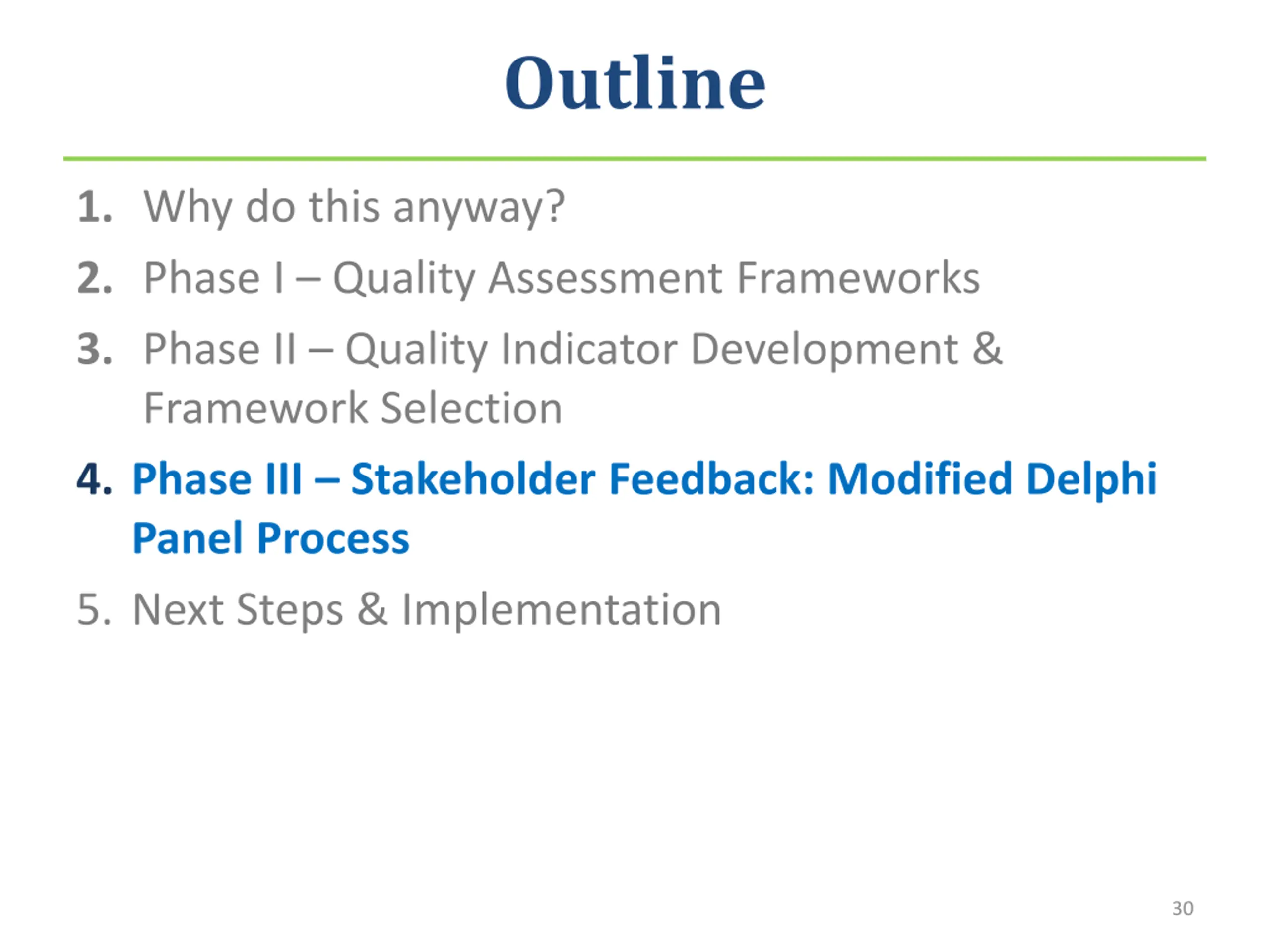 Outline

1. Why do this anyway?
2. Phase I – Quality Assessment Frameworks
3. Phase II – Quality Indicator Development & Framework Selection
4. Phase III – Stakeholder Feedback: Modified Delphi Panel Process
5. Next Steps & Implementation

30